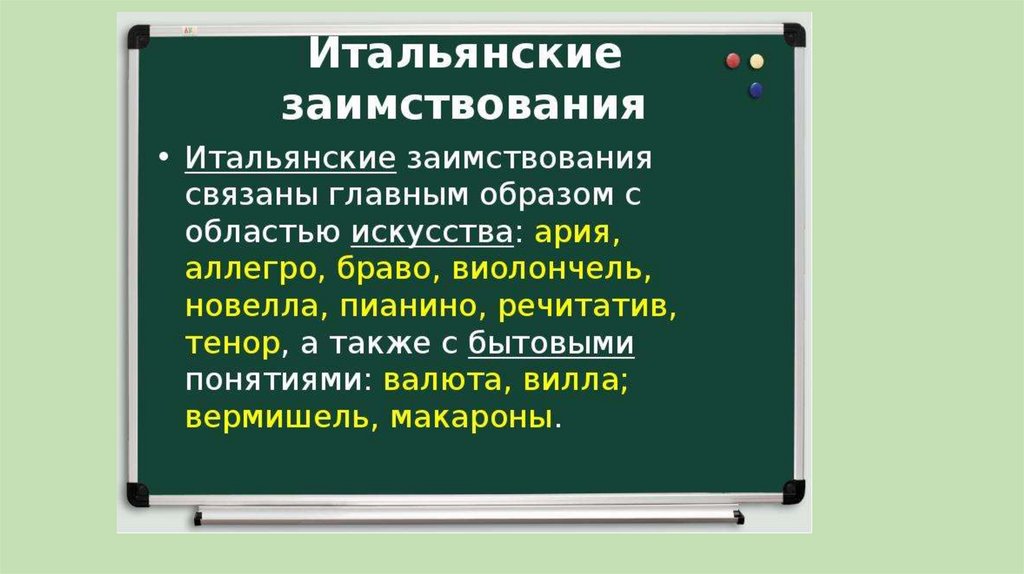 Итальянские заимствования

• Итальянские заимствования связаны главным образом с областью искусства: ария, аллегро, браво, виолончель, новелла, пианино, речитатив, тенор, а также с бытовыми понятиями: валюта, вилла; вермишель, макароны.